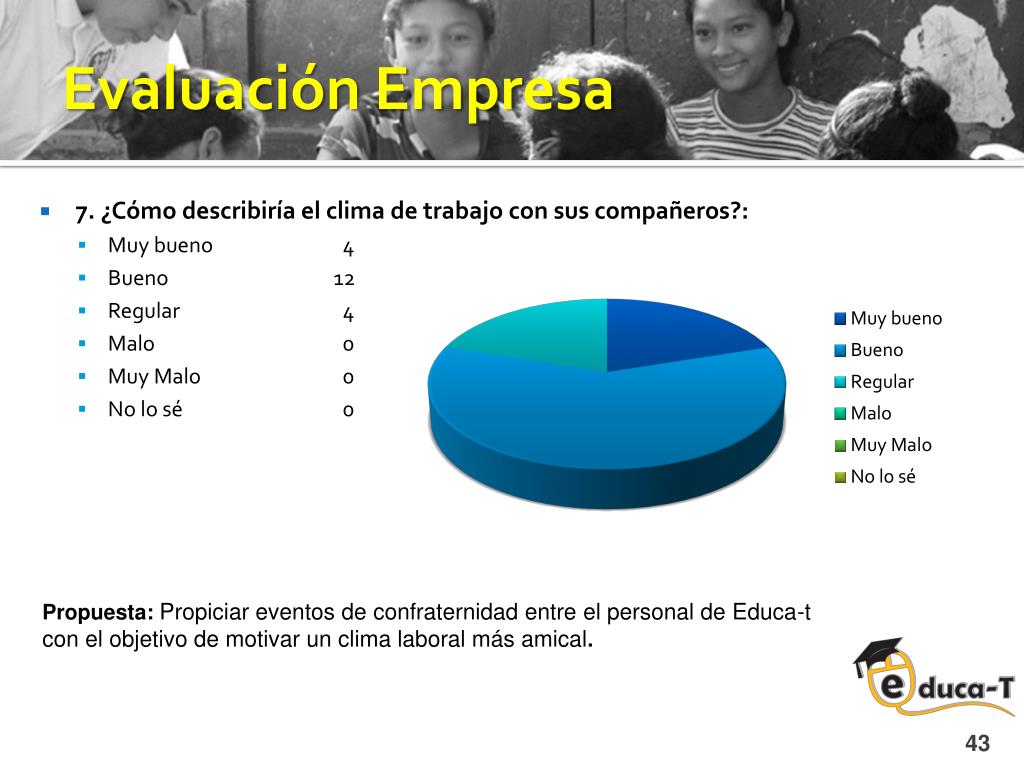 Evaluación Empresa

7. ¿Cómo describiría el clima de trabajo con sus compañeros?:
- Muy bueno 4
- Bueno 12
- Regular 4
- Malo 0
- Muy Malo 0
- No lo sé 0

Muy bueno
Bueno
Regular
Malo
Muy Malo
No lo sé

Propuesta: Propiciar eventos de confraternidad entre el personal de Educa-t con el objetivo de motivar un clima laboral más amical.

educa-T

43